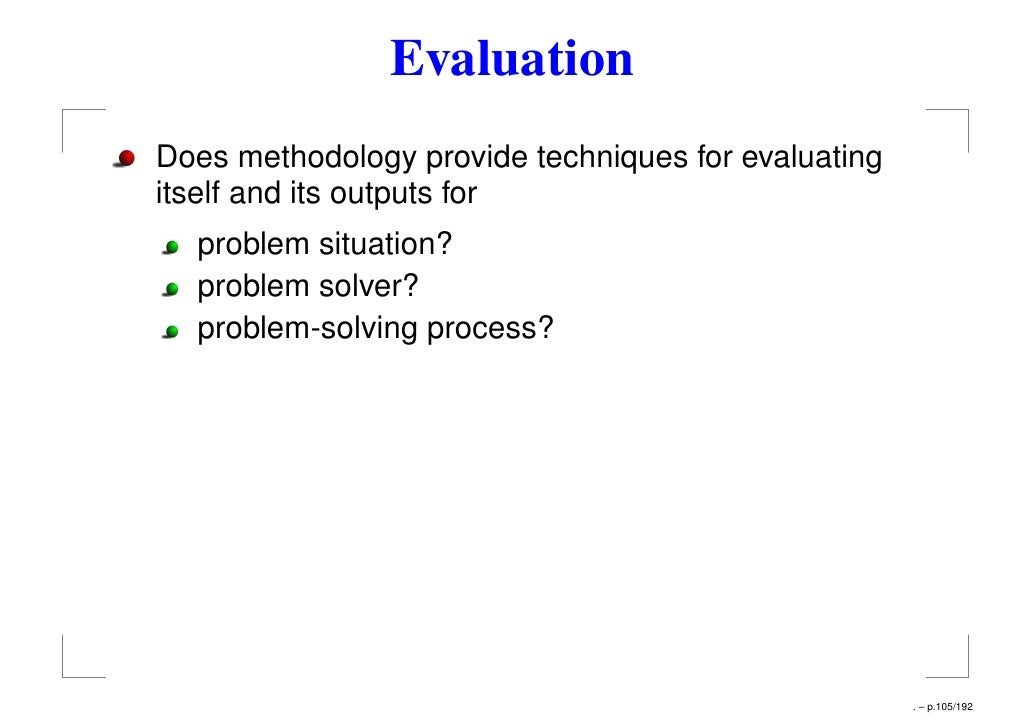 Evaluation

Does methodology provide techniques for evaluating itself and its outputs for

problem situation?
problem solver?
problem-solving process?

. – p.105/192